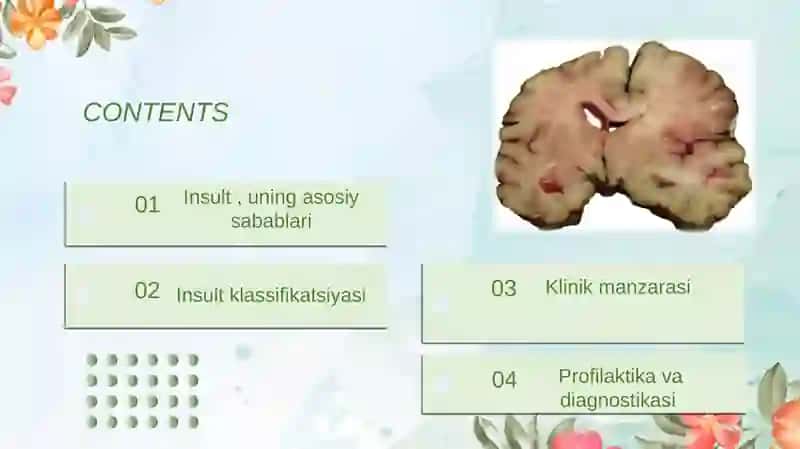 CONTENTS

01 Insult , uning asosiy sabablari

02 Insult klassifikatsiyasi

03 Klinik manzarasi

04 Profilaktika va diagnostikasi